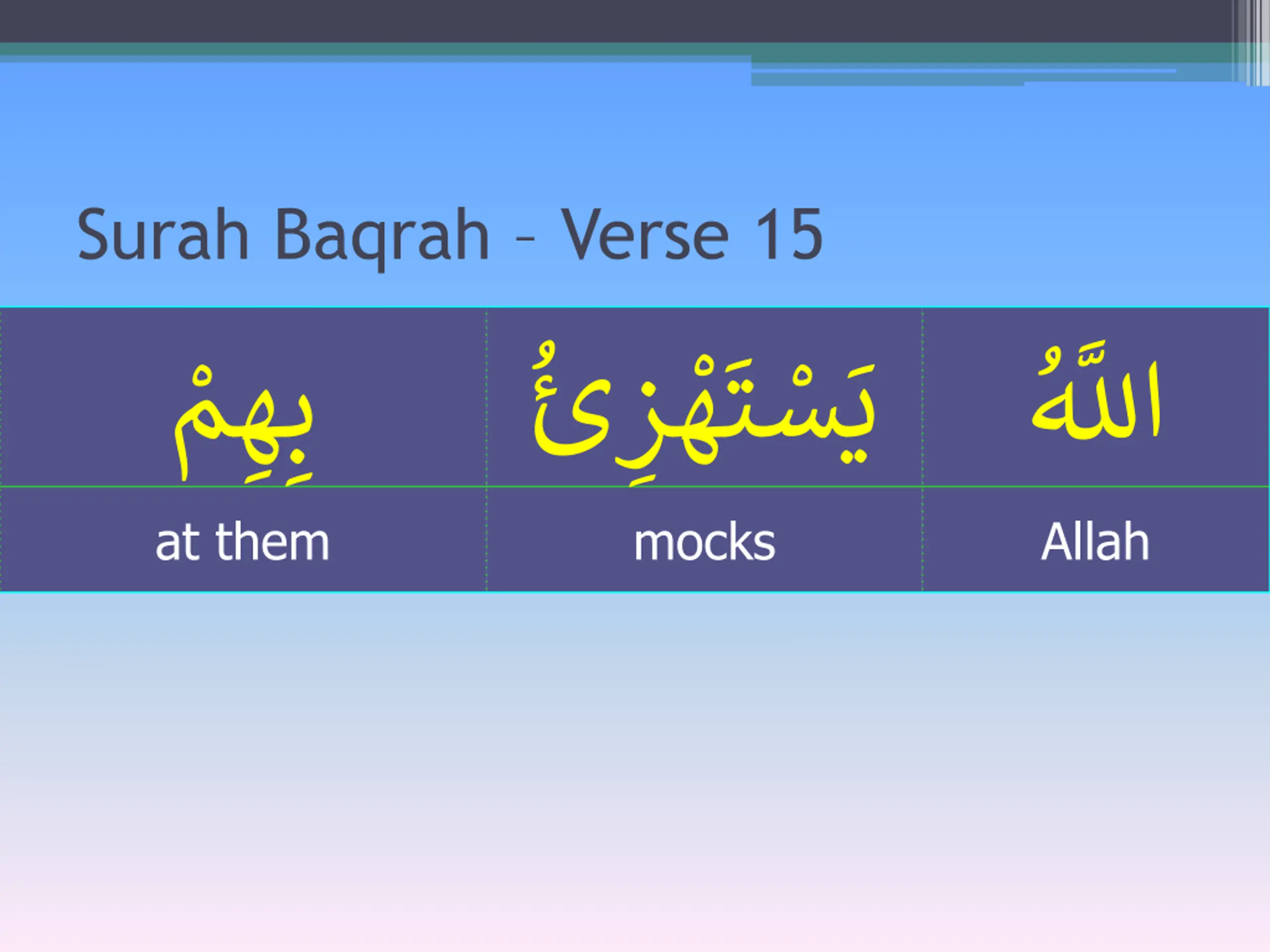 Surah Baqrah – Verse 15

| بِهِمْ | يَسْتَهْزِئُ | اللَّهُ |
|---|---|---|
| at them | mocks | Allah |